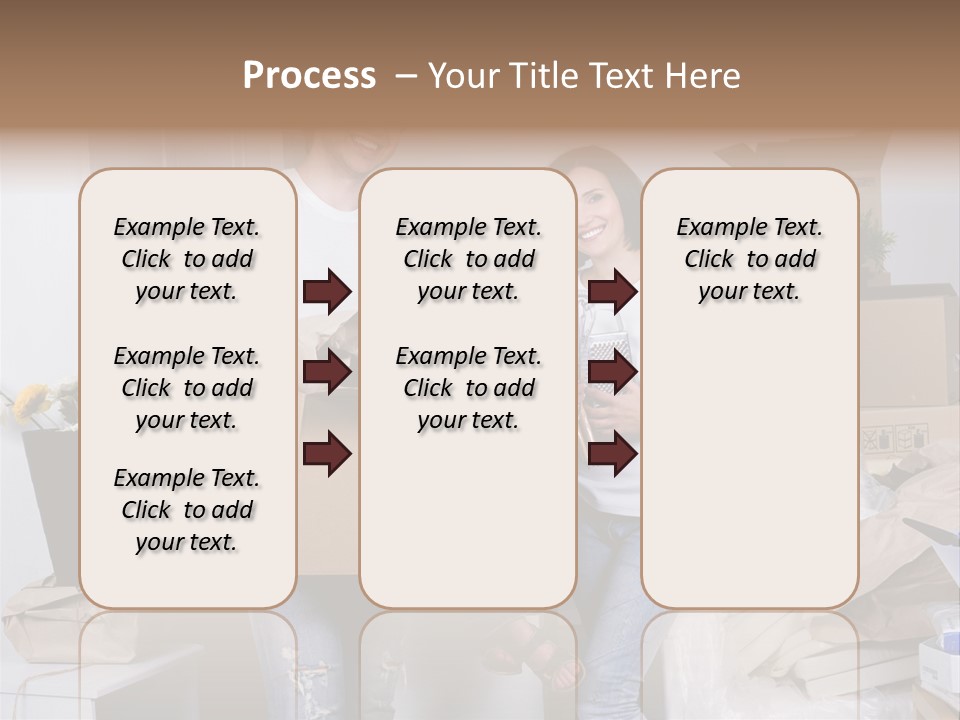 Process – Your Title Text Here

Example Text. Click to add your text.

Example Text. Click to add your text.

Example Text. Click to add your text.

Example Text. Click to add your text.

Example Text. Click to add your text.

Example Text. Click to add your text.